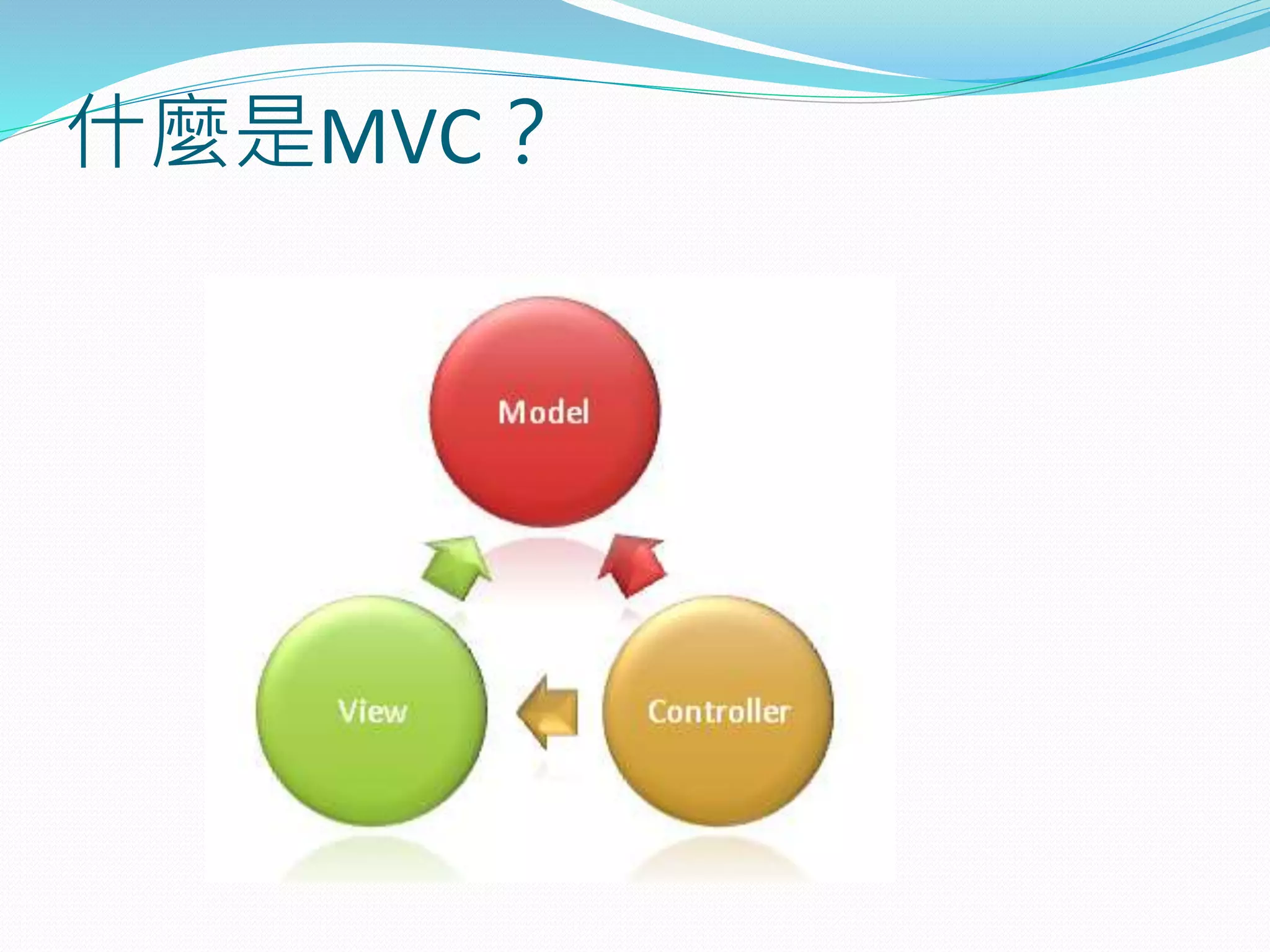 什麼是MVC？

Model

View

Controller